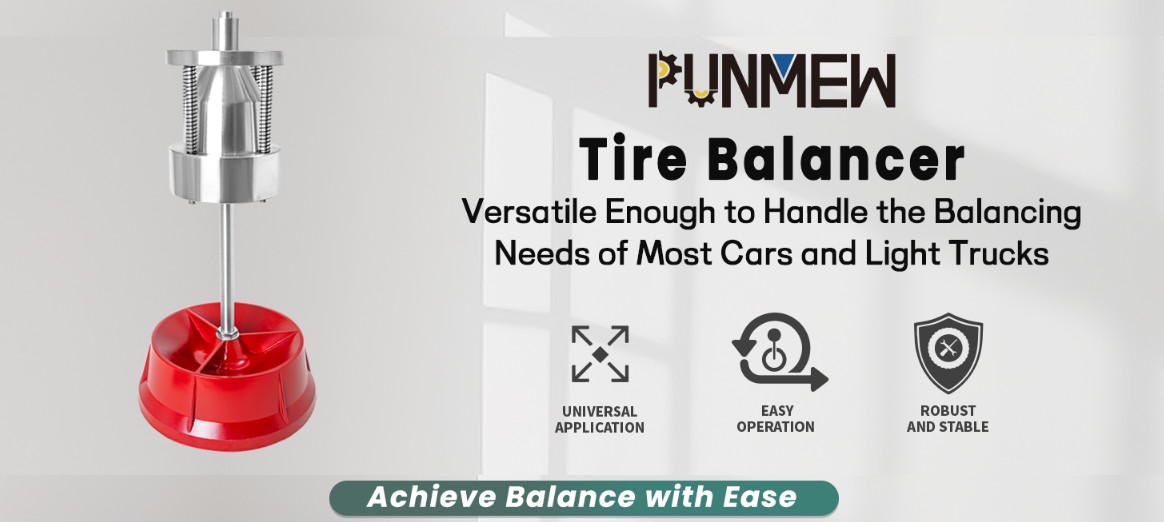 PUNMEW

Tire Balancer

Versatile Enough to Handle the Balancing Needs of Most Cars and Light Trucks

UNIVERSAL APPLICATION

EASY OPERATION

ROBUST AND STABLE

Achieve Balance with Ease